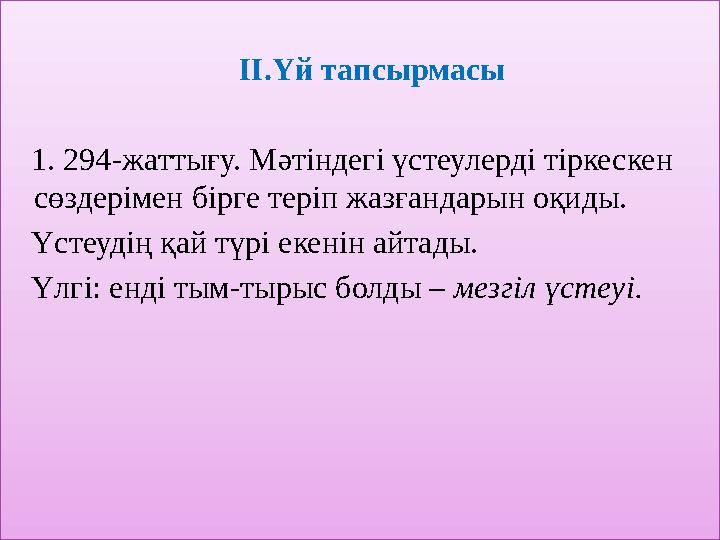 ІІ.Үй тапсырмасы

1. 294-жаттығу. Мәтіндегі үстеулерді тіркескен сөздерімен бірге теріп жазғандарын оқиды.

Үстеудің қай түрі екенін айтады.

Үлгі: енді тым-тырыс болды – мезгіл үстеуі.